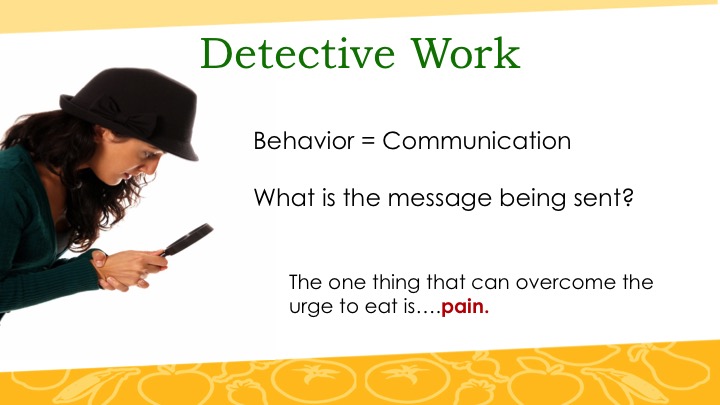 Detective Work

Behavior = Communication

What is the message being sent?

The one thing that can overcome the urge to eat is….pain.